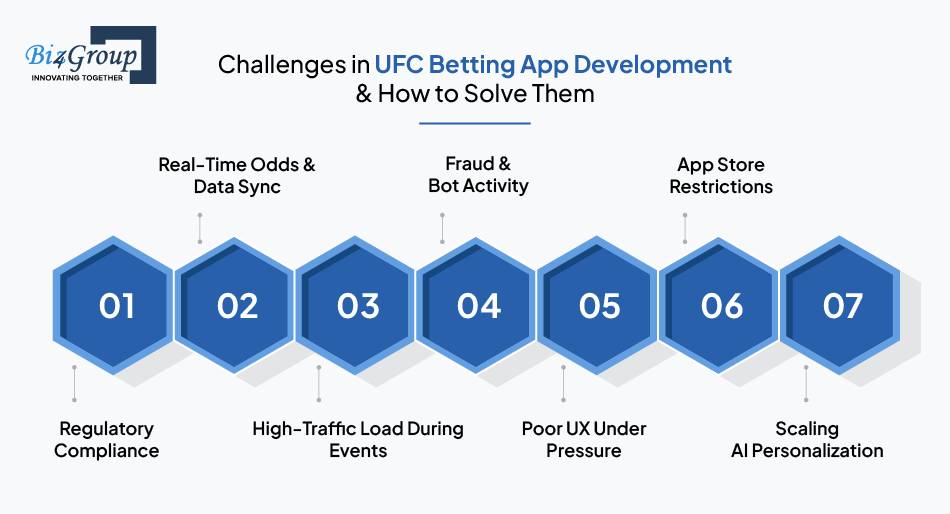 Biz4Group
INNOVATING TOGETHER

Challenges in UFC Betting App Development & How to Solve Them

Real-Time Odds & Data Sync

Fraud & Bot Activity

App Store Restrictions

01

02

03

04

05

06

07

Regulatory Compliance

High-Traffic Load During Events

Poor UX Under Pressure

Scaling AI Personalization